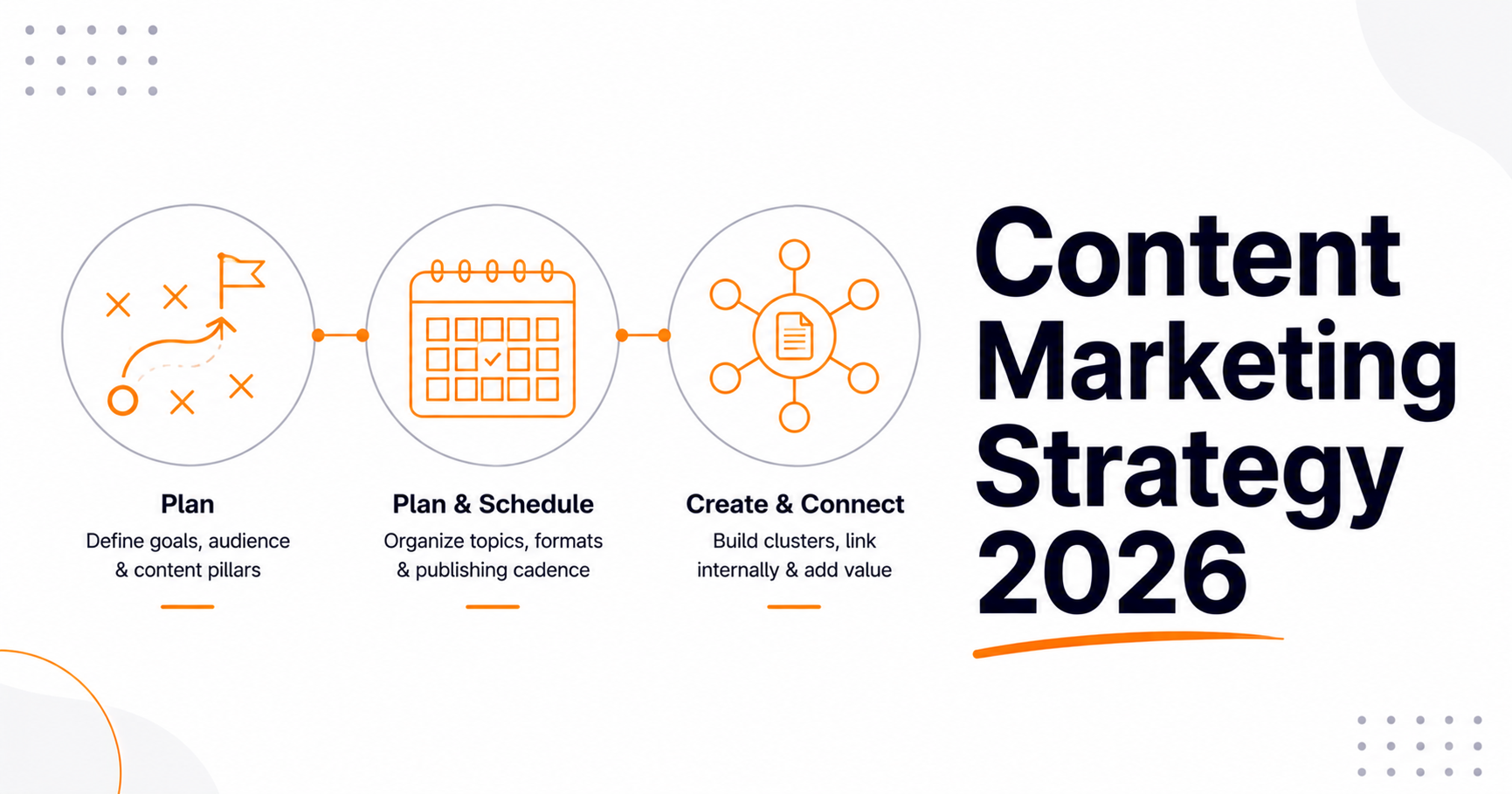 Plan
Define goals, audience & content pillars

Plan & Schedule
Organize topics, formats & publishing cadence

Create & Connect
Build clusters, link internally & add value

Content Marketing Strategy 2026